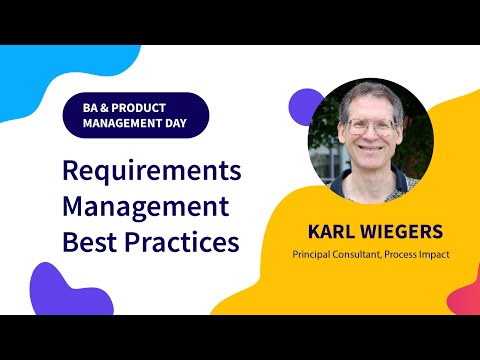 BA & PRODUCT MANAGEMENT DAY

Requirements Management Best Practices

KARL WIEGERS

Principal Consultant, Process Impact